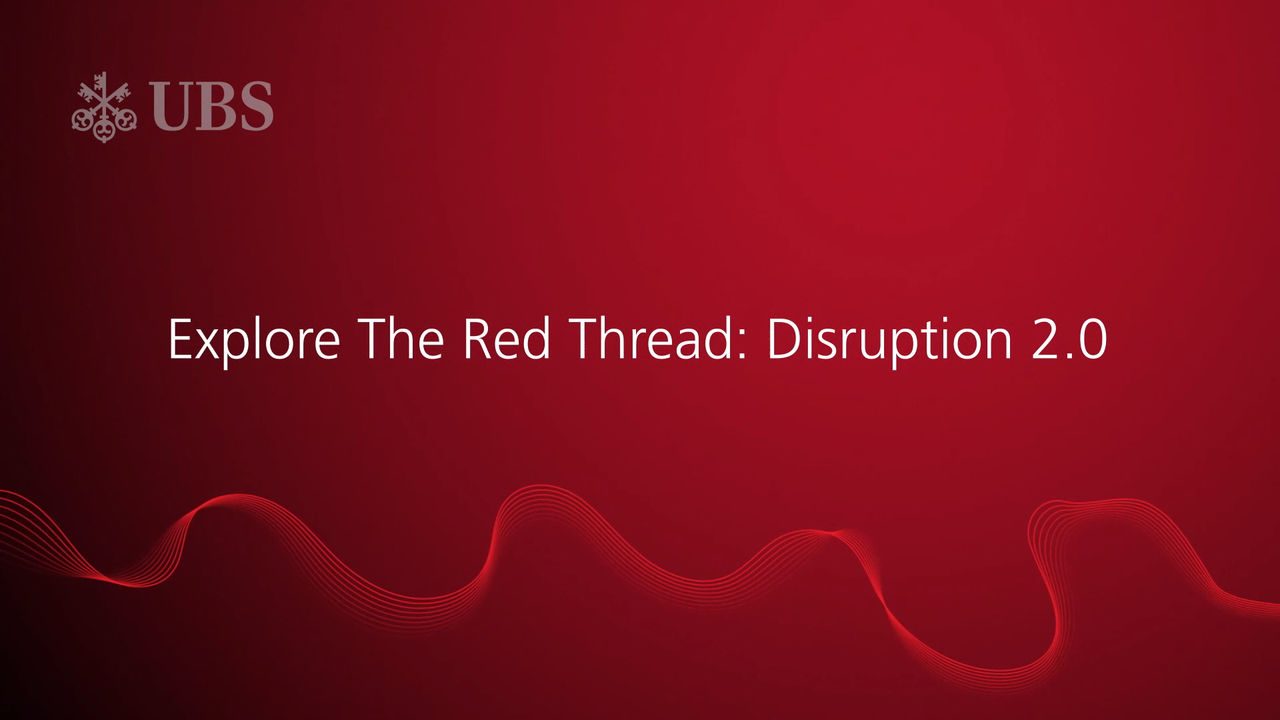 UBS

Explore The Red Thread: Disruption 2.0